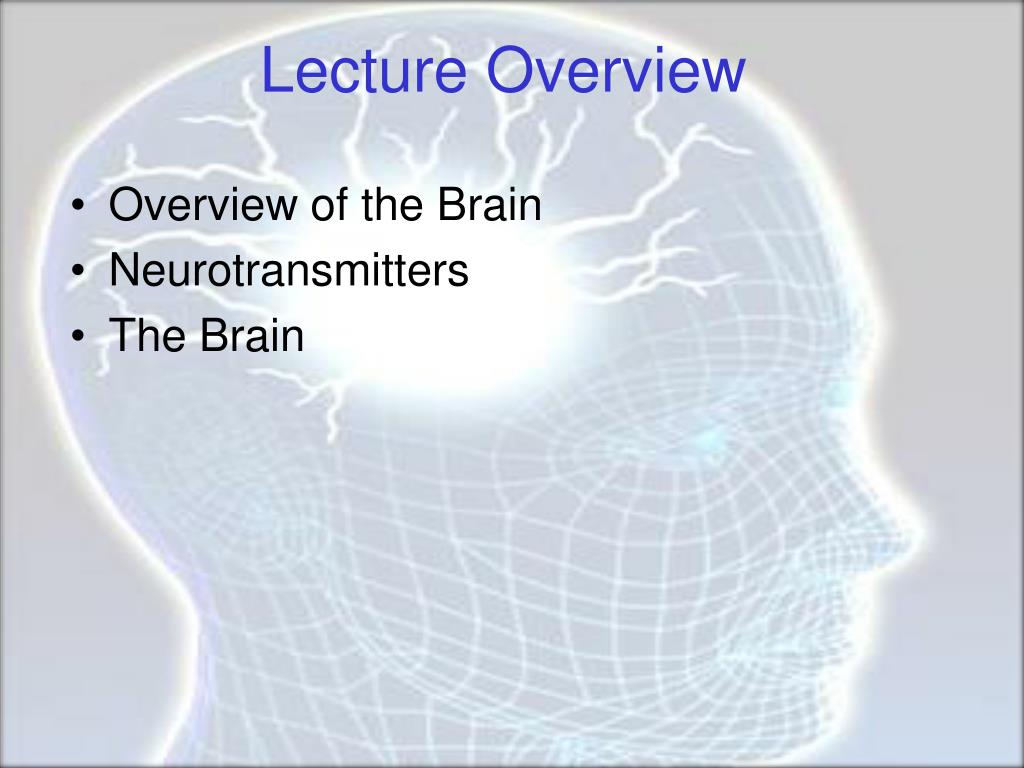 Lecture Overview

• Overview of the Brain
• Neurotransmitters
• The Brain